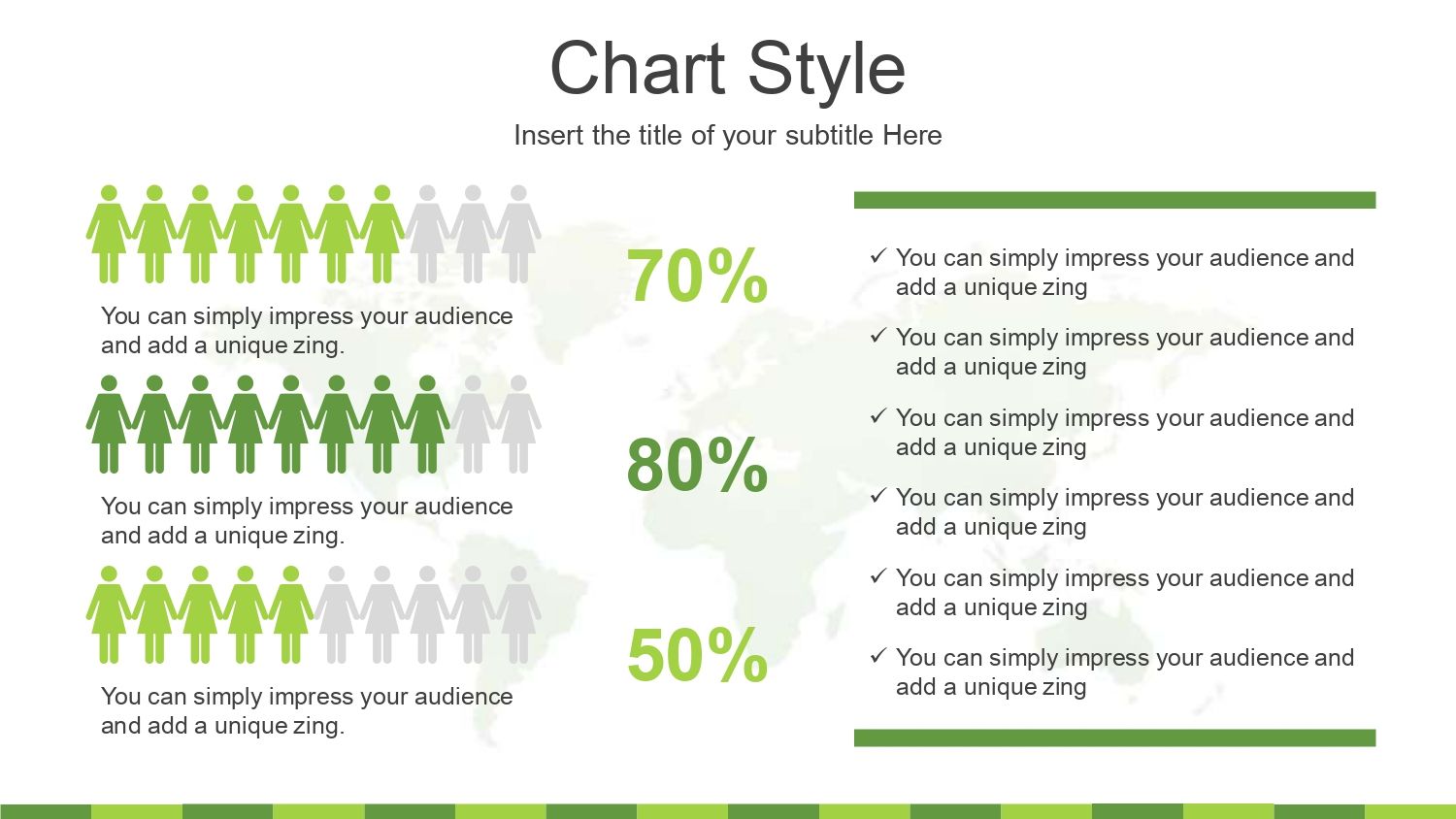 Chart Style

Insert the title of your subtitle Here

You can simply impress your audience and add a unique zing.

70%

You can simply impress your audience and add a unique zing.

80%

You can simply impress your audience and add a unique zing.

50%

✓ You can simply impress your audience and add a unique zing

✓ You can simply impress your audience and add a unique zing

✓ You can simply impress your audience and add a unique zing

✓ You can simply impress your audience and add a unique zing

✓ You can simply impress your audience and add a unique zing

✓ You can simply impress your audience and add a unique zing